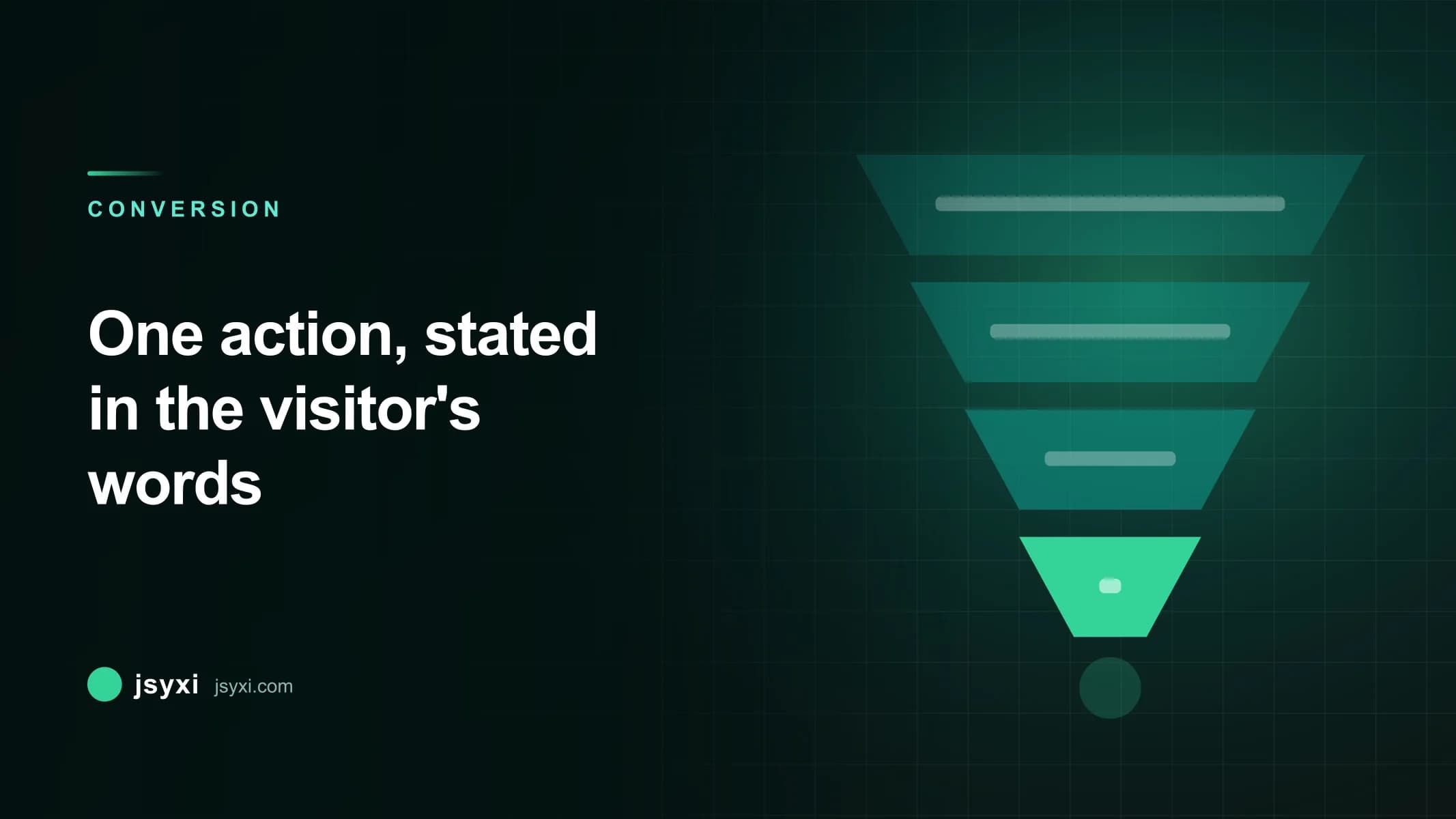 CONVERSION

One action, stated in the visitor's words

jsyxi jsyxi.com